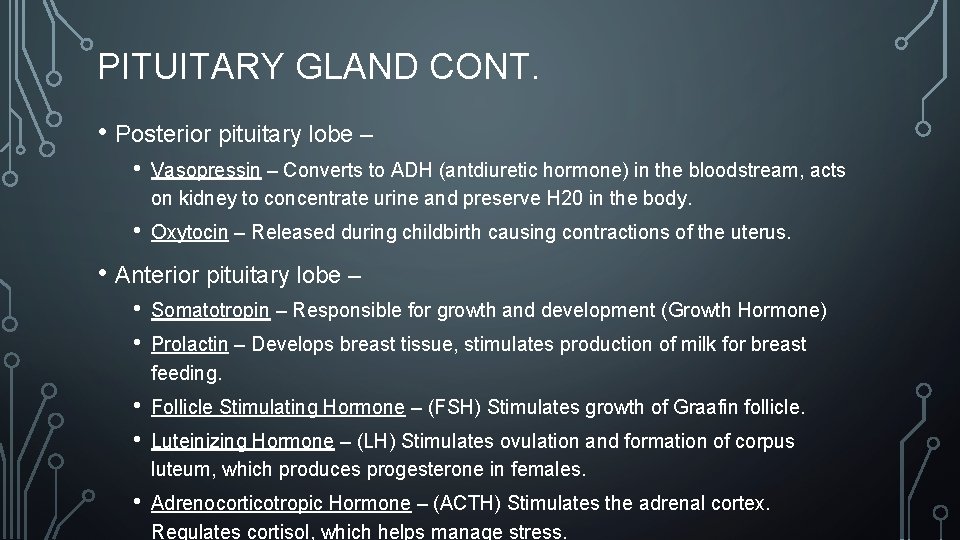 PITUITARY GLAND CONT.

• Posterior pituitary lobe –

• Vasopressin – Converts to ADH (antdiuretic hormone) in the bloodstream, acts on kidney to concentrate urine and preserve H20 in the body.

• Oxytocin – Released during childbirth causing contractions of the uterus.

• Anterior pituitary lobe –

• Somatotropin – Responsible for growth and development (Growth Hormone)

• Prolactin – Develops breast tissue, stimulates production of milk for breast feeding.

• Follicle Stimulating Hormone – (FSH) Stimulates growth of Graafin follicle.

• Luteinizing Hormone – (LH) Stimulates ovulation and formation of corpus luteum, which produces progesterone in females.

• Adrenocorticotropic Hormone – (ACTH) Stimulates the adrenal cortex. Regulates cortisol, which helps manage stress.